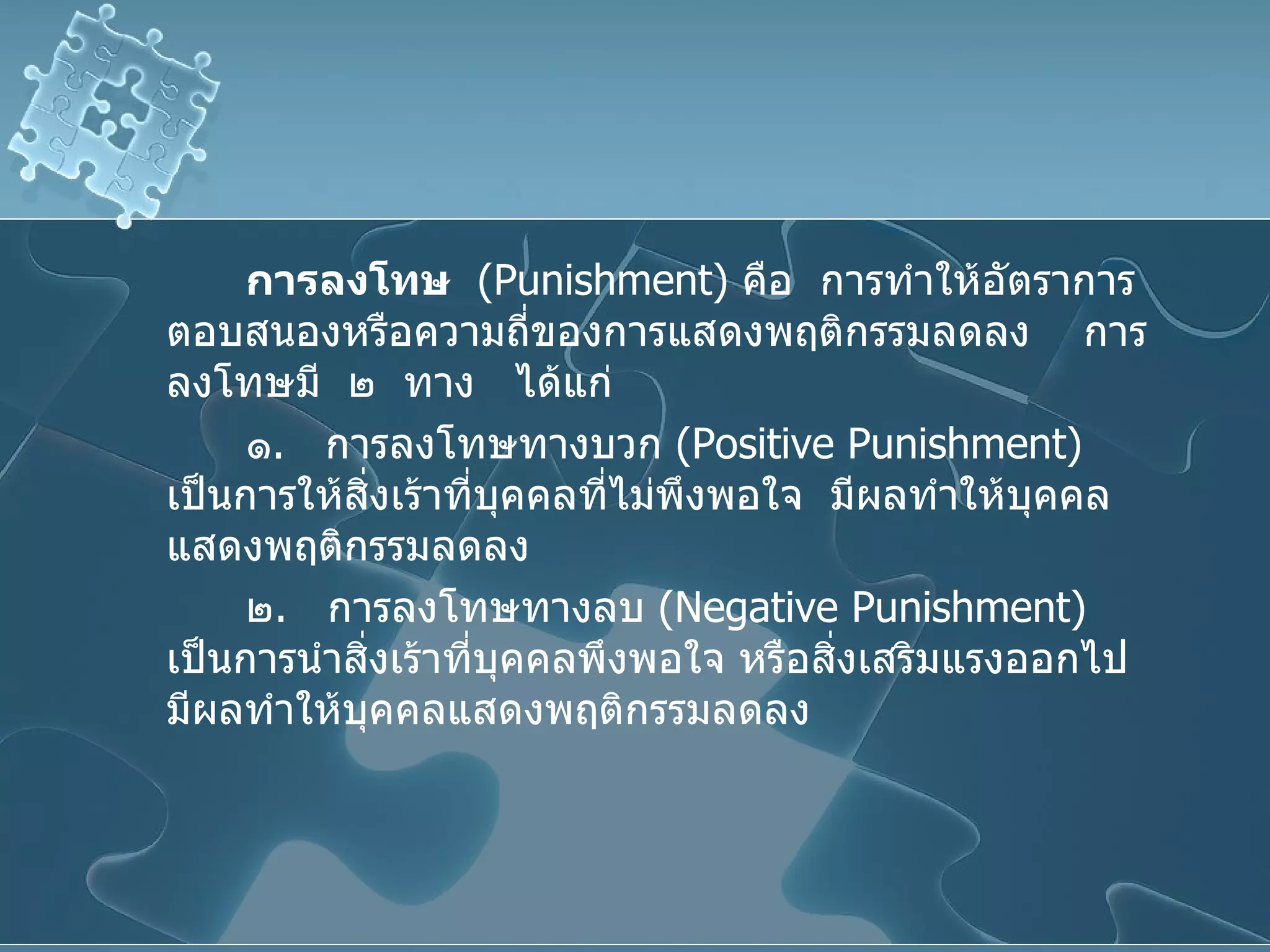 การลงโทษ (Punishment) คือ การทำให้อัตราการตอบสนองหรือความถี่ของการแสดงพฤติกรรมลดลง การลงโทษมี ๒ ทาง ได้แก่

๑. การลงโทษทางบวก (Positive Punishment) เป็นการให้สิ่งเร้าที่บุคคลที่ไม่พึงพอใจ มีผลทำให้บุคคลแสดงพฤติกรรมลดลง

๒. การลงโทษทางลบ (Negative Punishment) เป็นการนำสิ่งเร้าที่บุคคลพึงพอใจ หรือสิ่งเสริมแรงออกไป มีผลทำให้บุคคลแสดงพฤติกรรมลดลง